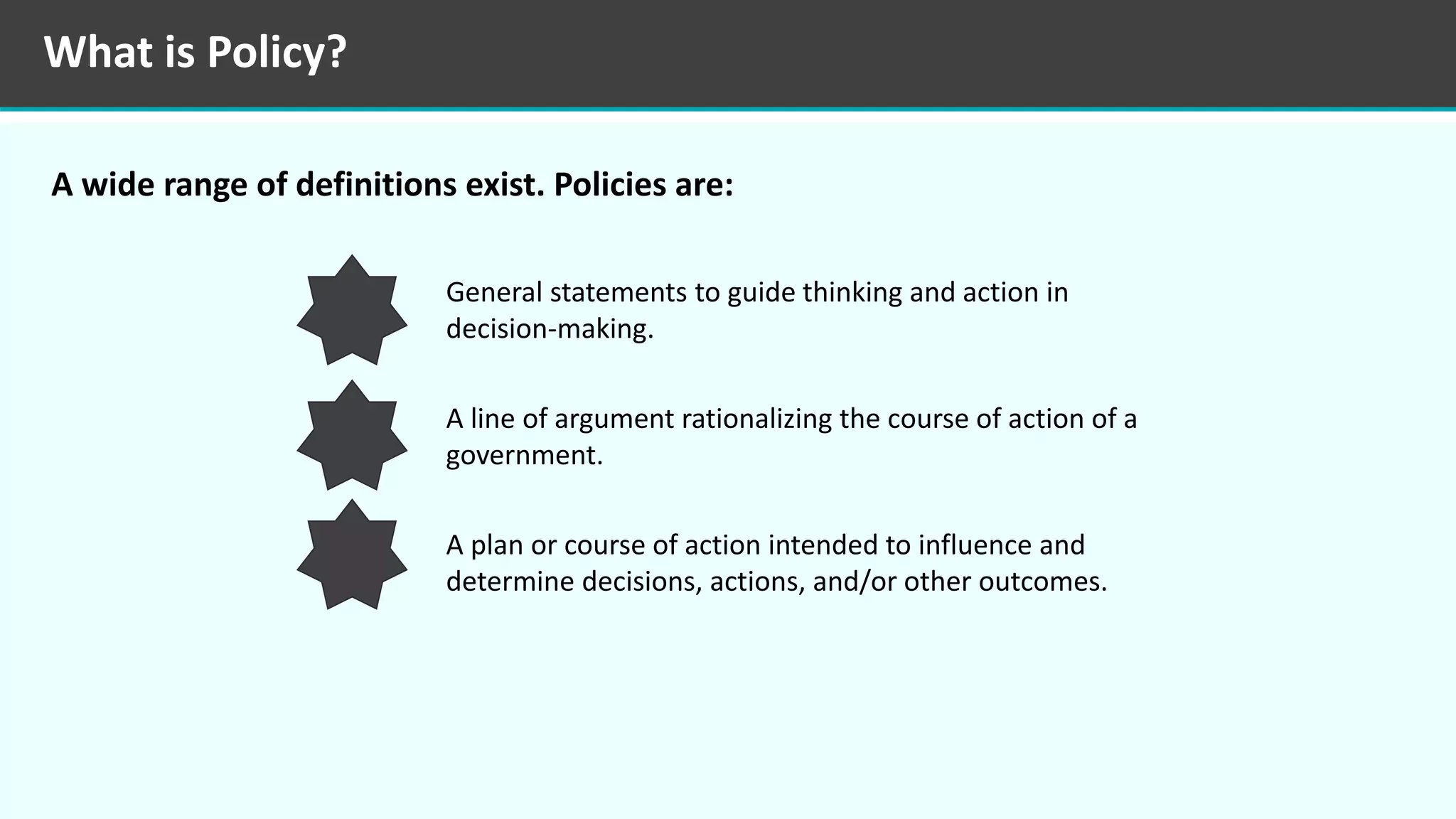 What is Policy?

A wide range of definitions exist. Policies are:

General statements to guide thinking and action in decision-making.

A line of argument rationalizing the course of action of a government.

A plan or course of action intended to influence and determine decisions, actions, and/or other outcomes.